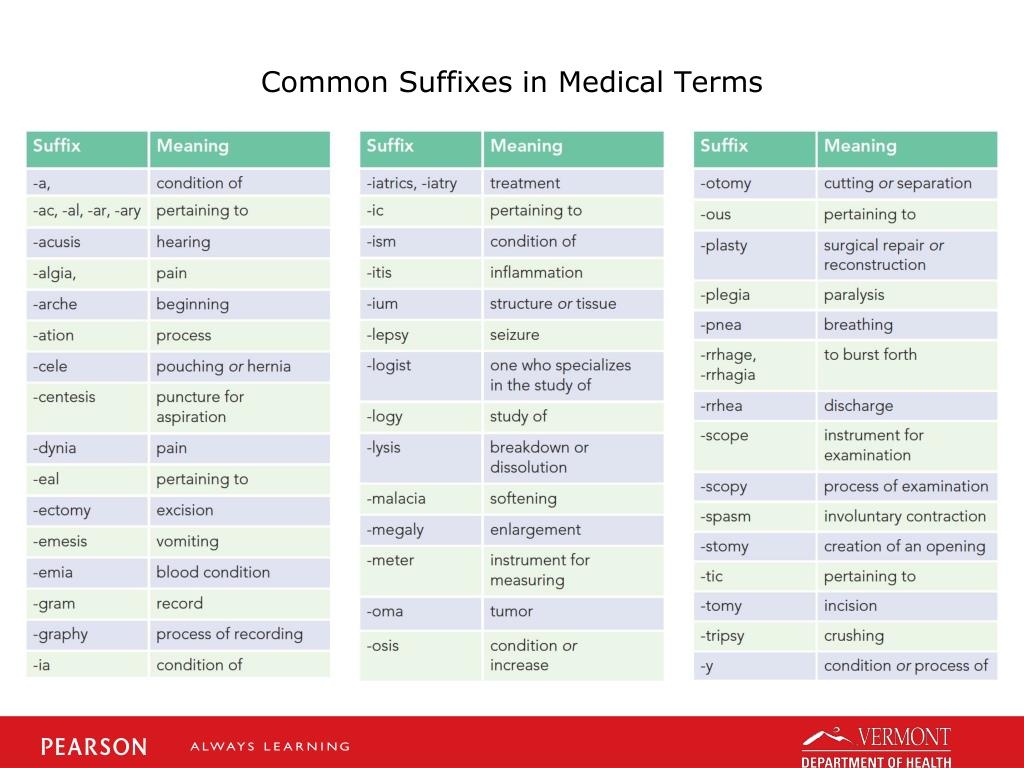 Common Suffixes in Medical Terms

| Suffix | Meaning |
|---|---|
| -a, | condition of |
| -ac, -al, -ar, -ary | pertaining to |
| -acusis | hearing |
| -algia, | pain |
| -arche | beginning |
| -ation | process |
| -cele | pouching or hernia |
| -centesis | puncture for aspiration |
| -dynia | pain |
| -eal | pertaining to |
| -ectomy | excision |
| -emesis | vomiting |
| -emia | blood condition |
| -gram | record |
| -graphy | process of recording |
| -ia | condition of |

| Suffix | Meaning |
|---|---|
| -iatrics, -iatry | treatment |
| -ic | pertaining to |
| -ism | condition of |
| -itis | inflammation |
| -ium | structure or tissue |
| -lepsy | seizure |
| -logist | one who specializes in the study of |
| -logy | study of |
| -lysis | breakdown or dissolution |
| -malacia | softening |
| -megaly | enlargement |
| -meter | instrument for measuring |
| -oma | tumor |
| -osis | condition or increase |

| Suffix | Meaning |
|---|---|
| -otomy | cutting or separation |
| -ous | pertaining to |
| -plasty | surgical repair or reconstruction |
| -plegia | paralysis |
| -pnea | breathing |
| -rrhage, -rrhagia | to burst forth |
| -rrhea | discharge |
| -scope | instrument for examination |
| -scopy | process of examination |
| -spasm | involuntary contraction |
| -stomy | creation of an opening |
| -tic | pertaining to |
| -tomy | incision |
| -tripsy | crushing |
| -y | condition or process of |

PEARSON ALWAYS LEARNING

VERMONT DEPARTMENT OF HEALTH